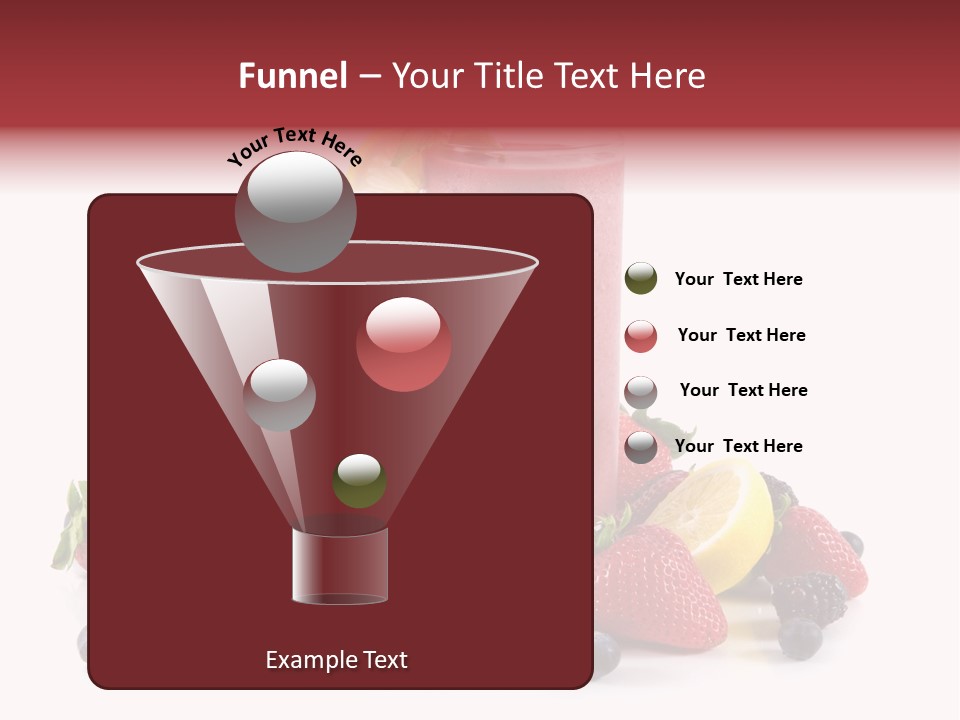 Funnel – Your Title Text Here

Your Text Here

Your Text Here

Your Text Here

Your Text Here

Your Text Here

Example Text